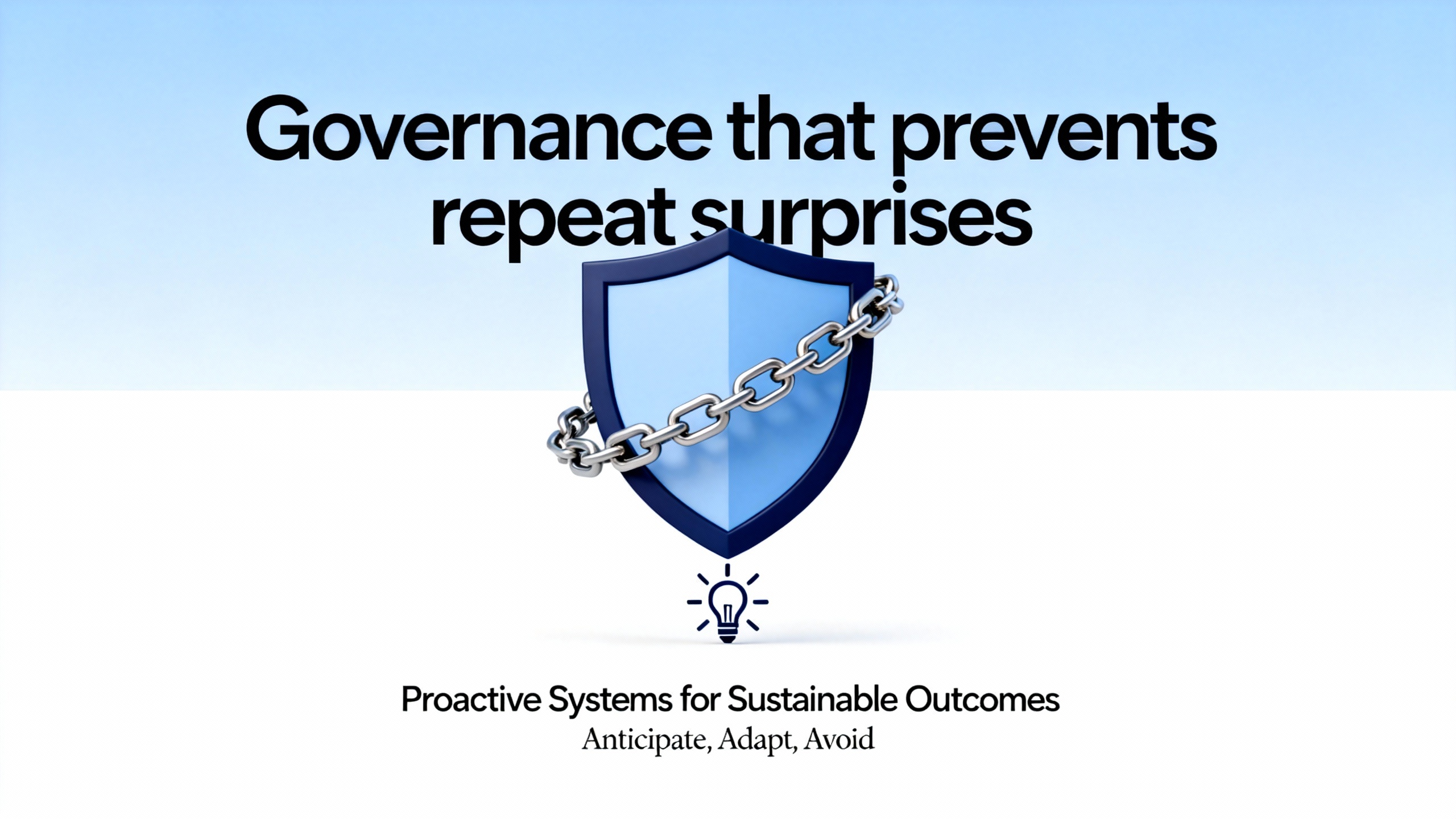 Governance that prevents repeat surprises

Proactive Systems for Sustainable Outcomes
Anticipate, Adapt, Avoid